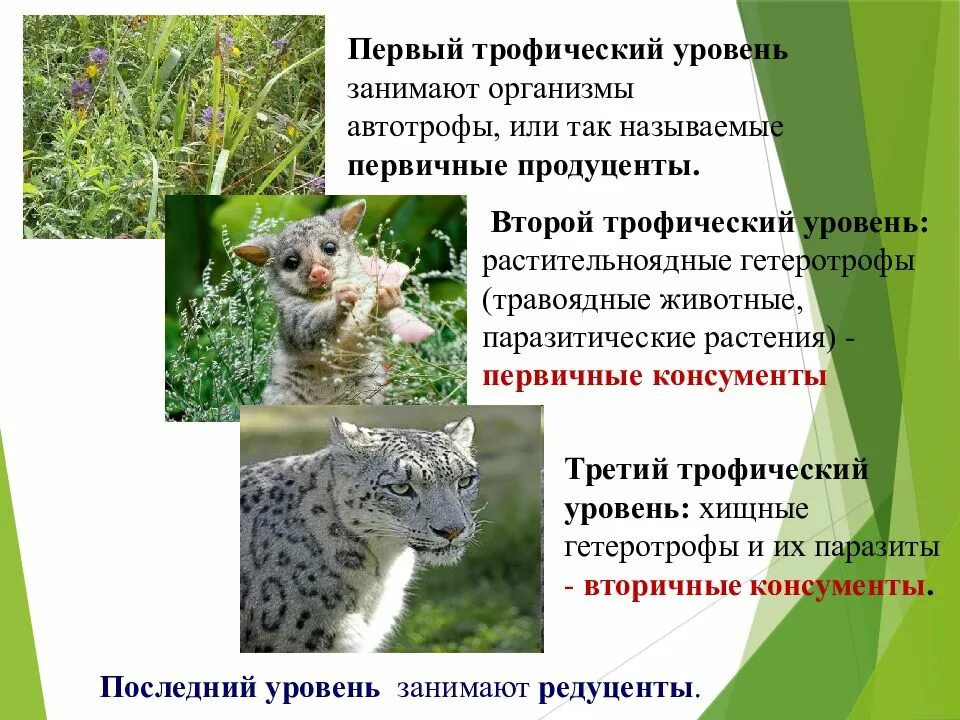 Первый трофический уровень занимают организмы автотрофы, или так называемые первичные продуценты.

Второй трофический уровень: растительноядные гетеротрофы (травоядные животные, паразитические растения) - первичные консументы

Третий трофический уровень: хищные гетеротрофы и их паразиты - вторичные консументы.

Последний уровень занимают редуценты.